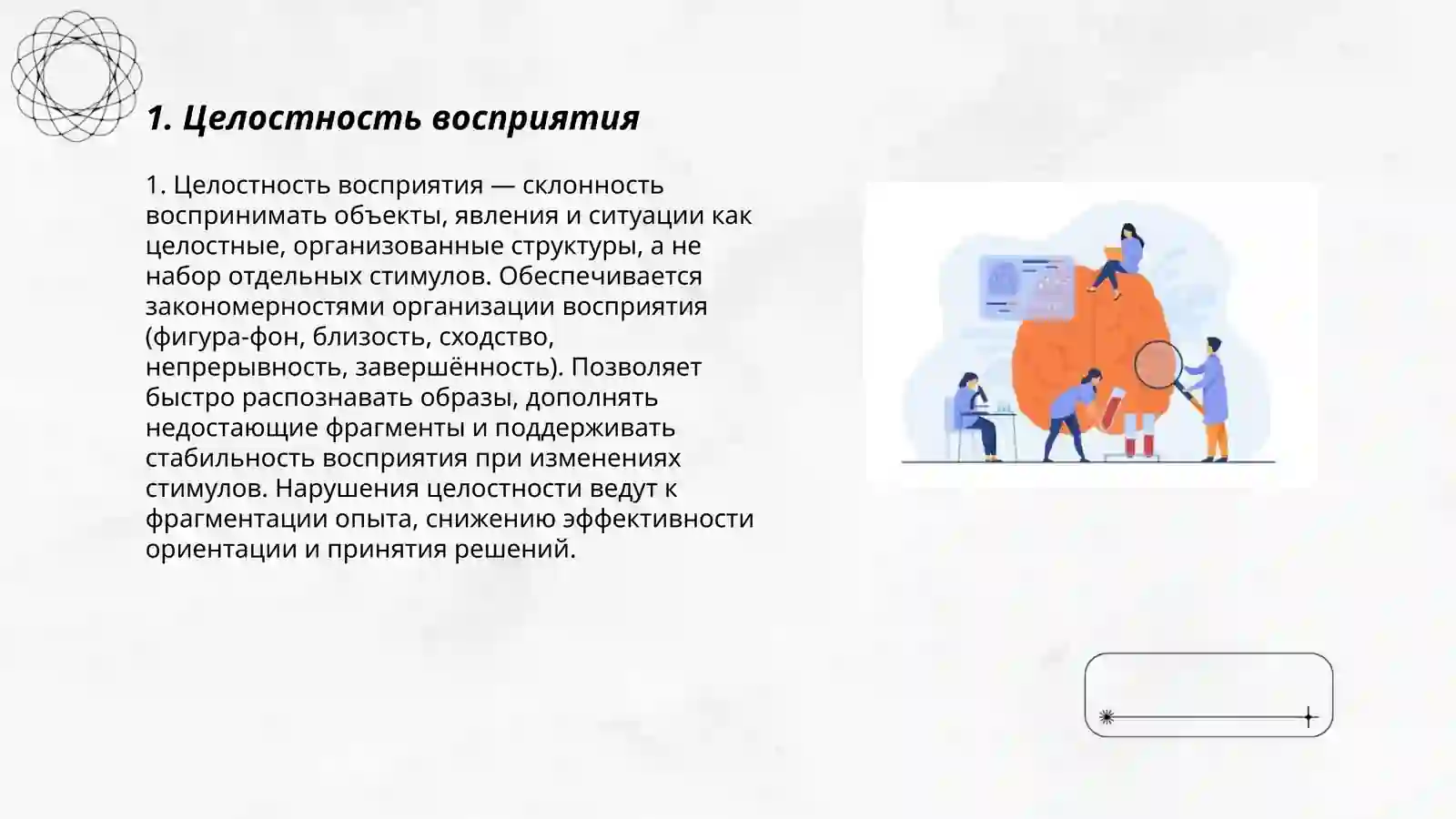 1. Целостность восприятия

1. Целостность восприятия — склонность воспринимать объекты, явления и ситуации как целостные, организованные структуры, а не набор отдельных стимулов. Обеспечивается закономерностями организации восприятия (фигура-фон, близость, сходство, непрерывность, завершённость). Позволяет быстро распознавать образы, дополнять недостающие фрагменты и поддерживать стабильность восприятия при изменениях стимулов. Нарушения целостности ведут к фрагментации опыта, снижению эффективности ориентации и принятия решений.